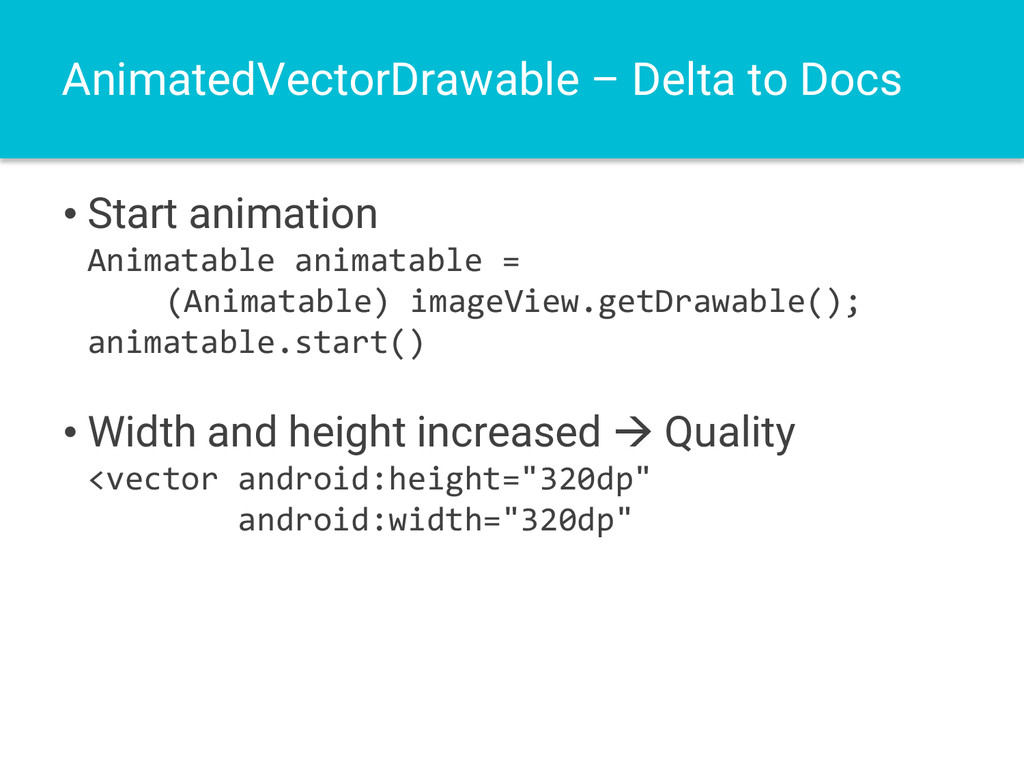 AnimatedVectorDrawable – Delta to Docs

• Start animation
Animatable animatable =
    (Animatable) imageView.getDrawable();
animatable.start()

• Width and height increased → Quality
<vector android:height="320dp"
        android:width="320dp"